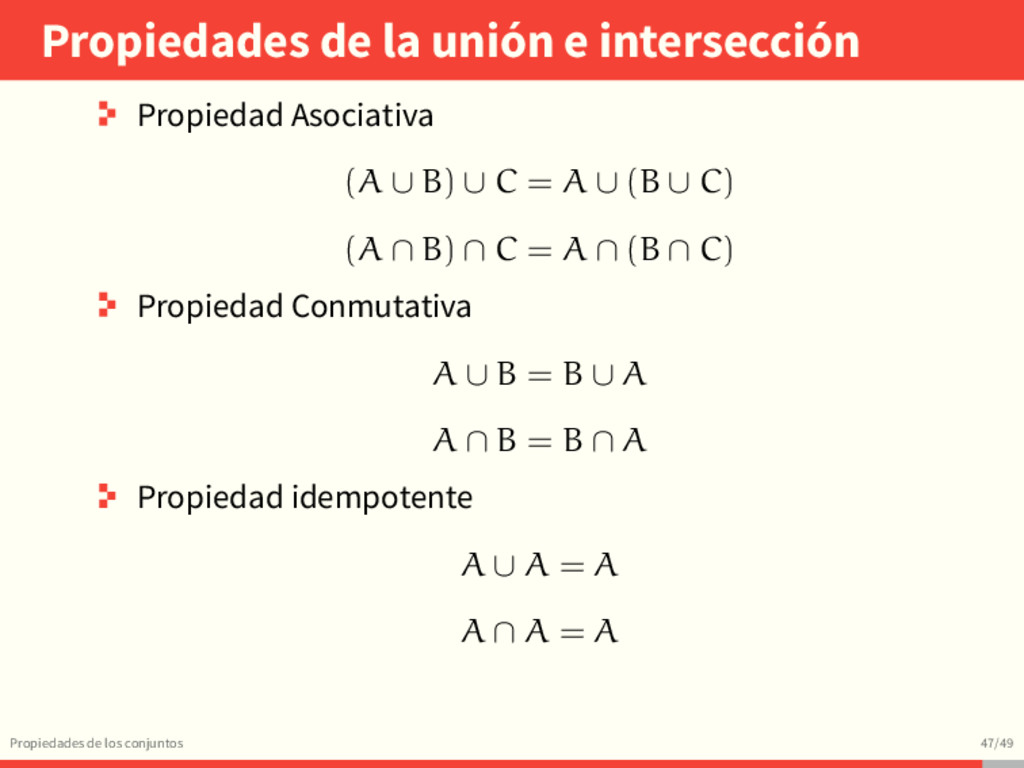 Propiedades de la unión e intersección

Propiedad Asociativa

$(A \cup B) \cup C = A \cup (B \cup C)$

$(A \cap B) \cap C = A \cap (B \cap C)$

Propiedad Conmutativa

$A \cup B = B \cup A$

$A \cap B = B \cap A$

Propiedad idempotente

$A \cup A = A$

$A \cap A = A$

Propiedades de los conjuntos

47/49